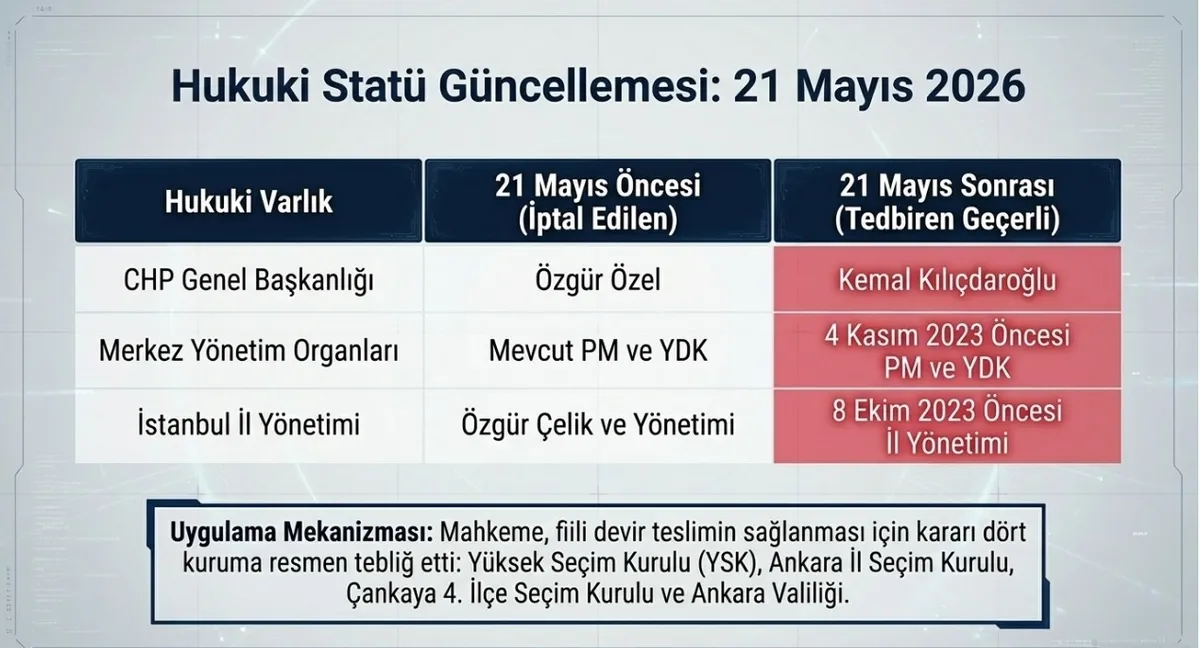 Hukuki Statü Güncellemesi: 21 Mayıs 2026

| Hukuki Varlık | 21 Mayıs Öncesi (İptal Edilen) | 21 Mayıs Sonrası (Tedbiren Geçerli) |
|---|---|---|
| CHP Genel Başkanlığı | Özgür Özel | Kemal Kılıçdaroğlu |
| Merkez Yönetim Organları | Mevcut PM ve YDK | 4 Kasım 2023 Öncesi PM ve YDK |
| İstanbul İl Yönetimi | Özgür Çelik ve Yönetimi | 8 Ekim 2023 Öncesi İl Yönetimi |

Uygulama Mekanizması: Mahkeme, fiili devir teslimin sağlanması için kararı dört kuruma resmen tebliğ etti: Yüksek Seçim Kurulu (YSK), Ankara İl Seçim Kurulu, Çankaya 4. İlçe Seçim Kurulu ve Ankara Valiliği.